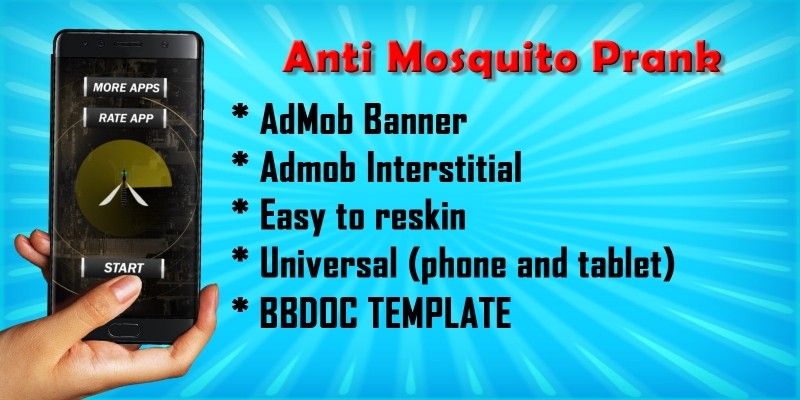 MORE APPS
RATE APP
START

Anti Mosquito Prank

* AdMob Banner
* Admob Interstitial
* Easy to reskin
* Universal (phone and tablet)
* BBDOC TEMPLATE